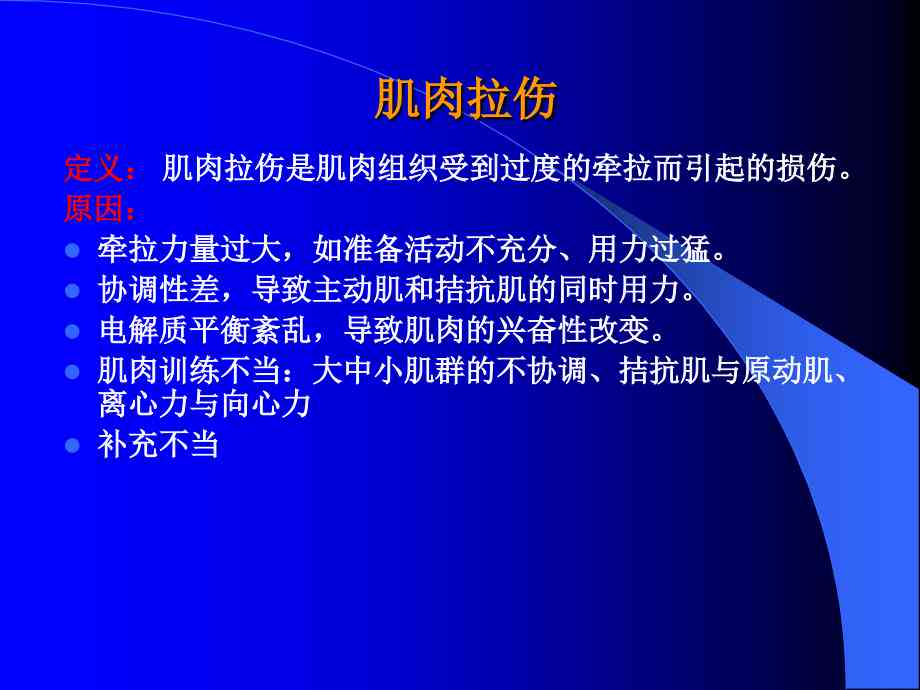 肌肉拉伤

定义： 肌肉拉伤是肌肉组织受到过度的牵拉而引起的损伤。
原因：

- 牵拉力量过大，如准备活动不充分、用力过猛。
- 协调性差，导致主动肌和拮抗肌的同时用力。
- 电解质平衡紊乱，导致肌肉的兴奋性改变。
- 肌肉训练不当：大中小肌群的不协调、拮抗肌与原动肌、离心力与向心力
- 补充不当